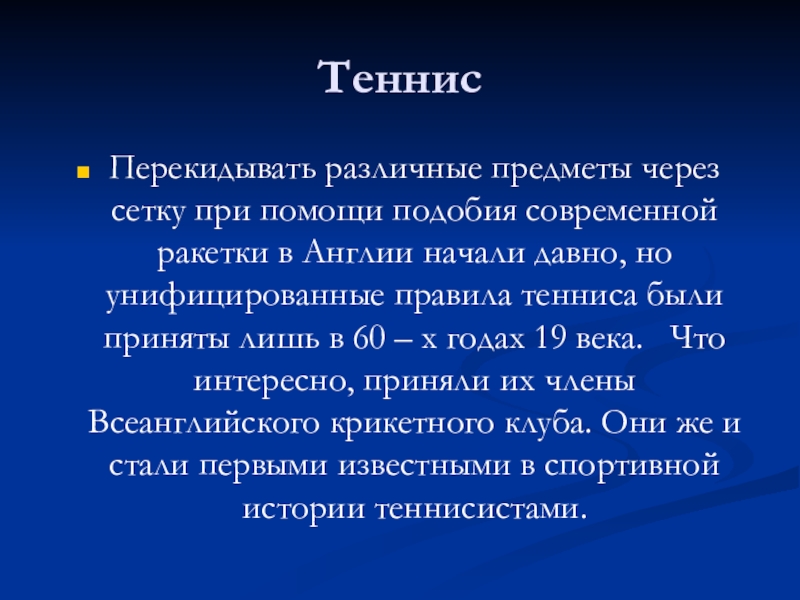 Теннис

Перекидывать различные предметы через сетку при помощи подобия современной ракетки в Англии начали давно, но унифицированные правила тенниса были приняты лишь в 60 – х годах 19 века.   Что интересно, приняли их члены Всеанглийского крикетного клуба. Они же и стали первыми известными в спортивной истории теннисистами.